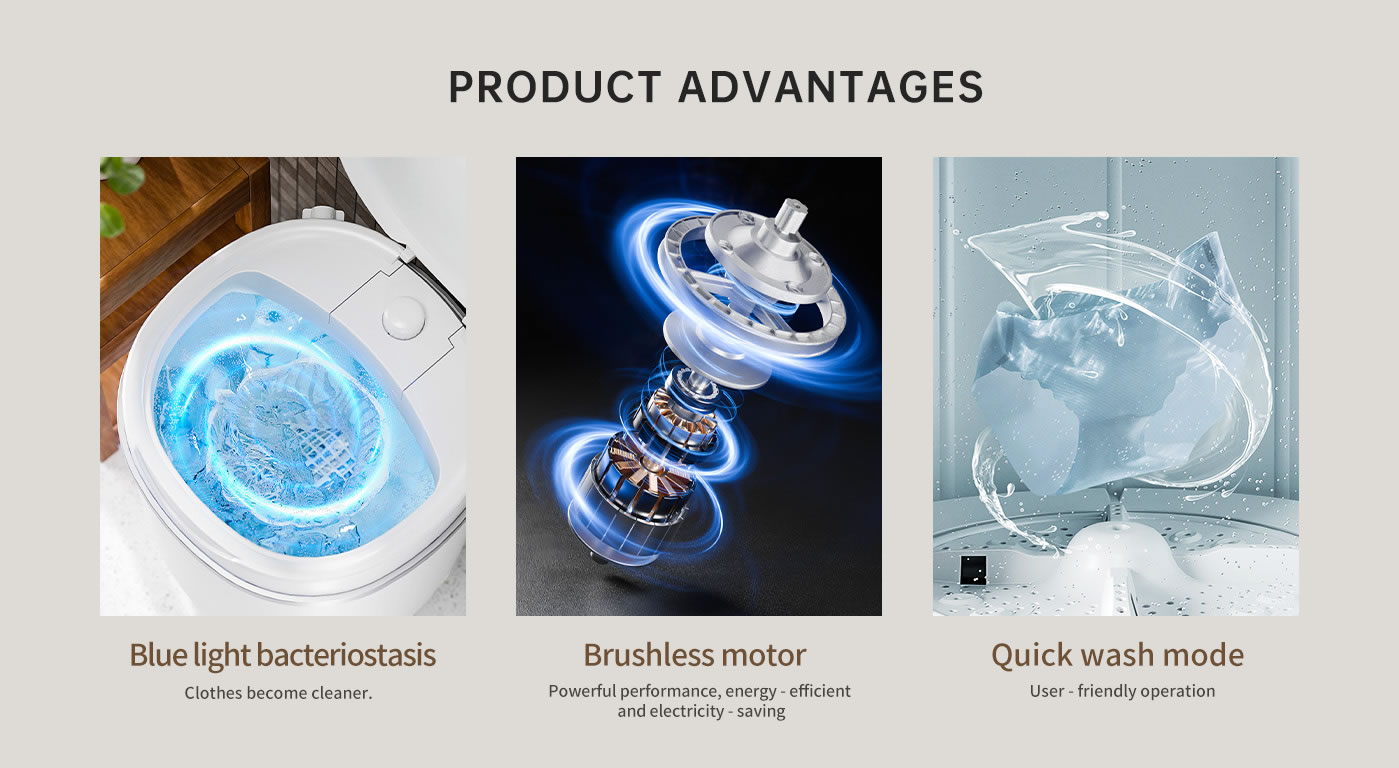 PRODUCT ADVANTAGES

Blue light bacteriostasis
Clothes become cleaner.

Brushless motor
Powerful performance, energy - efficient and electricity - saving

Quick wash mode
User - friendly operation